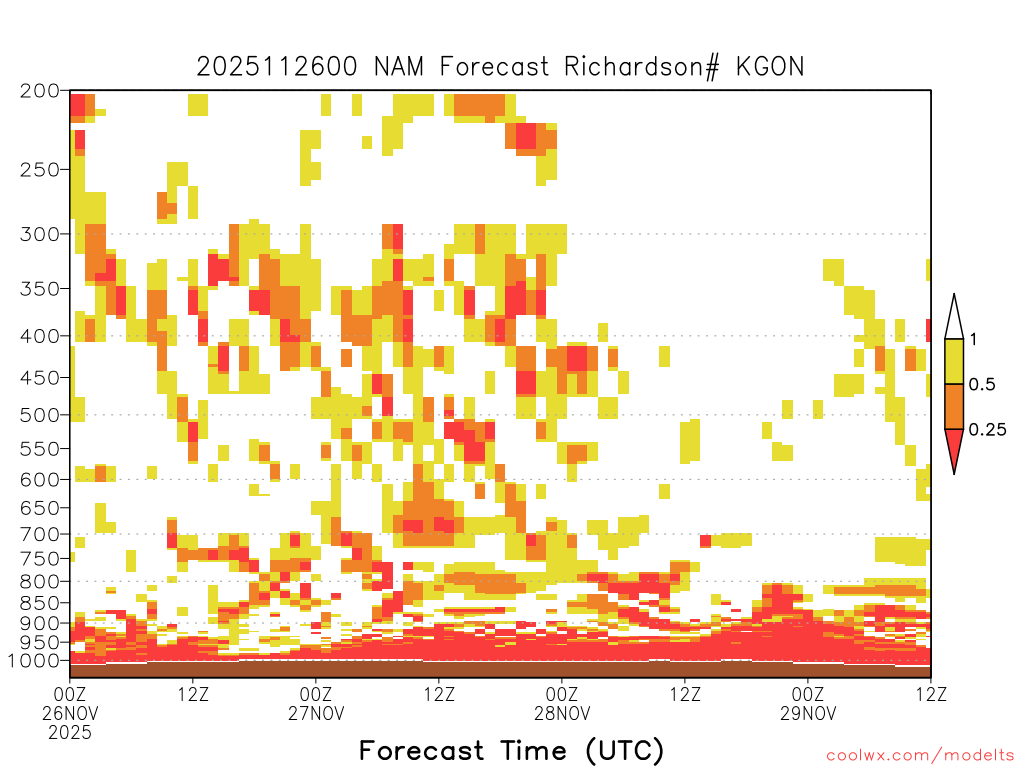 2025112600 NAM Forecast Richardson# KGON

200
250
300
350
400
450
500
550
600
650
700
750
800
850
900
950
1000

1
0.5
0.25

00Z 26NOV 2025
12Z
00Z 27NOV
12Z
00Z 28NOV
12Z
00Z 29NOV
12Z

Forecast Time (UTC)

coolwx.com/modelts